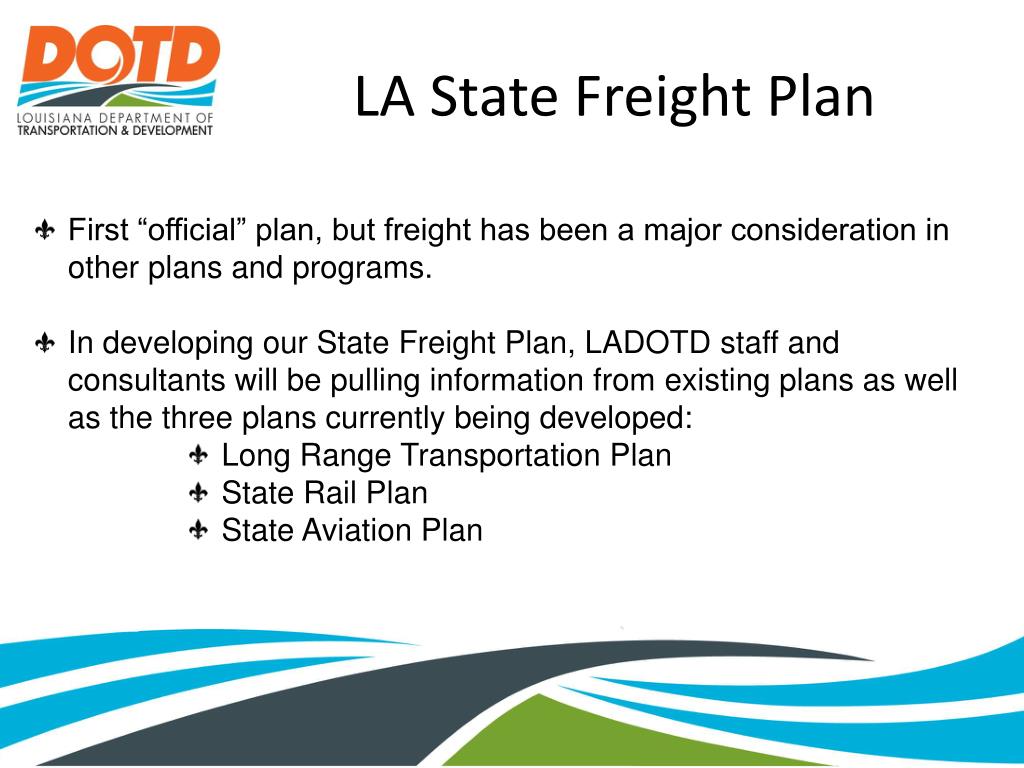 DOTD
LOUISIANA DEPARTMENT OF
TRANSPORTATION & DEVELOPMENT

LA State Freight Plan

First “official” plan, but freight has been a major consideration in other plans and programs.

In developing our State Freight Plan, LADOTD staff and consultants will be pulling information from existing plans as well as the three plans currently being developed:

Long Range Transportation Plan
State Rail Plan
State Aviation Plan